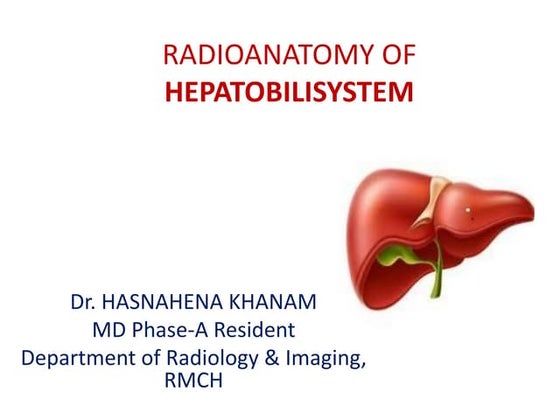 RADIOANATOMY OF
HEPATOBILISYSTEM

Dr. HASNAHENA KHANAM
MD Phase-A Resident
Department of Radiology & Imaging, RMCH